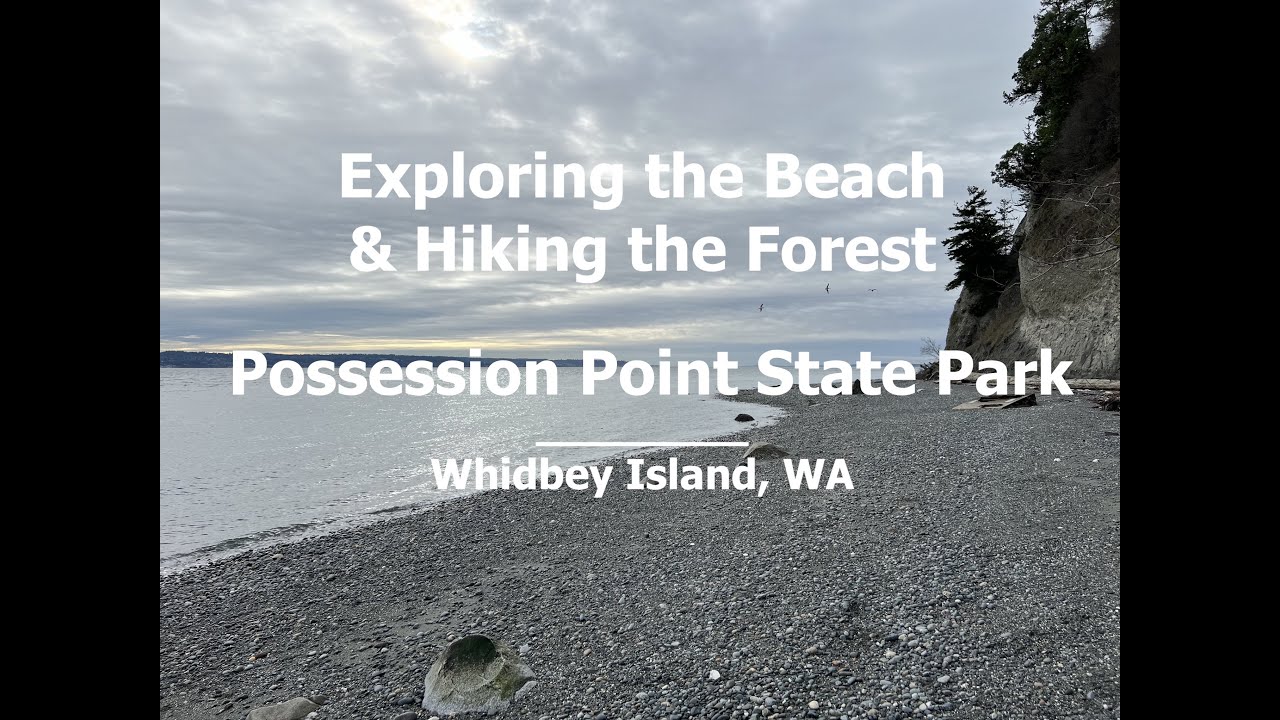 Exploring the Beach
& Hiking the Forest

Possession Point State Park

Whidbey Island, WA